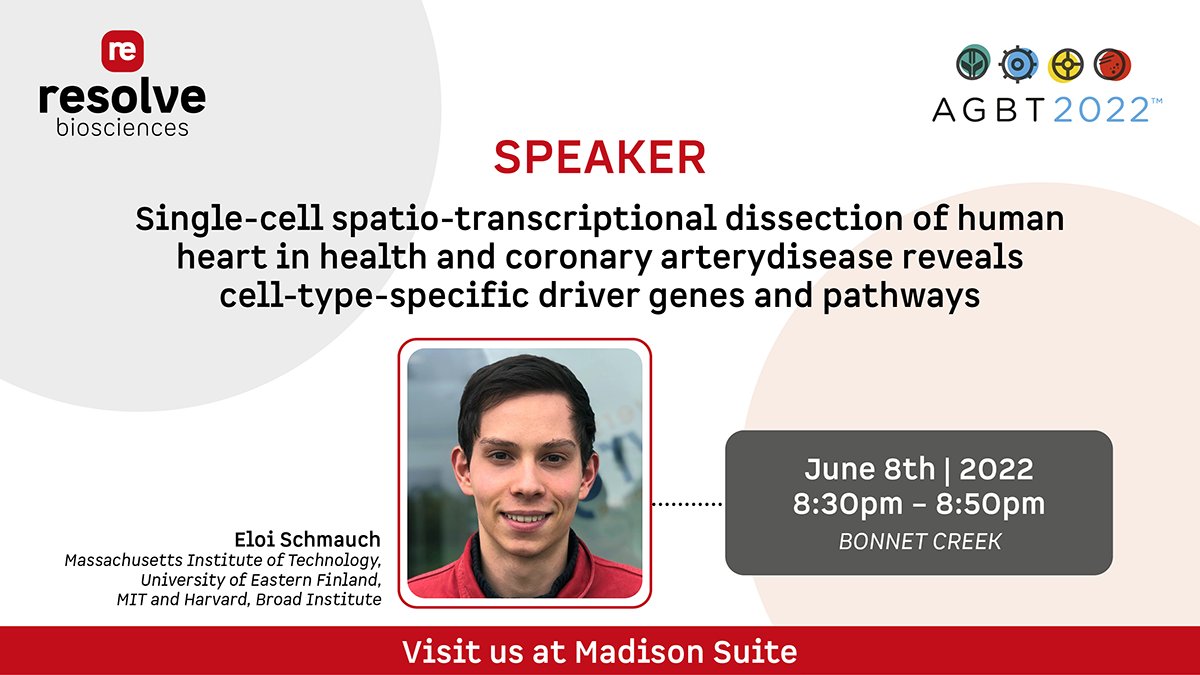 re
resolve
biosciences

AGBT 2022™

SPEAKER

Single-cell spatio-transcriptional dissection of human heart in health and coronary arterydisease reveals cell-type-specific driver genes and pathways

Eloi Schmauch
Massachusetts Institute of Technology,
University of Eastern Finland,
MIT and Harvard, Broad Institute

June 8th | 2022
8:30pm – 8:50pm
BONNET CREEK

Visit us at Madison Suite